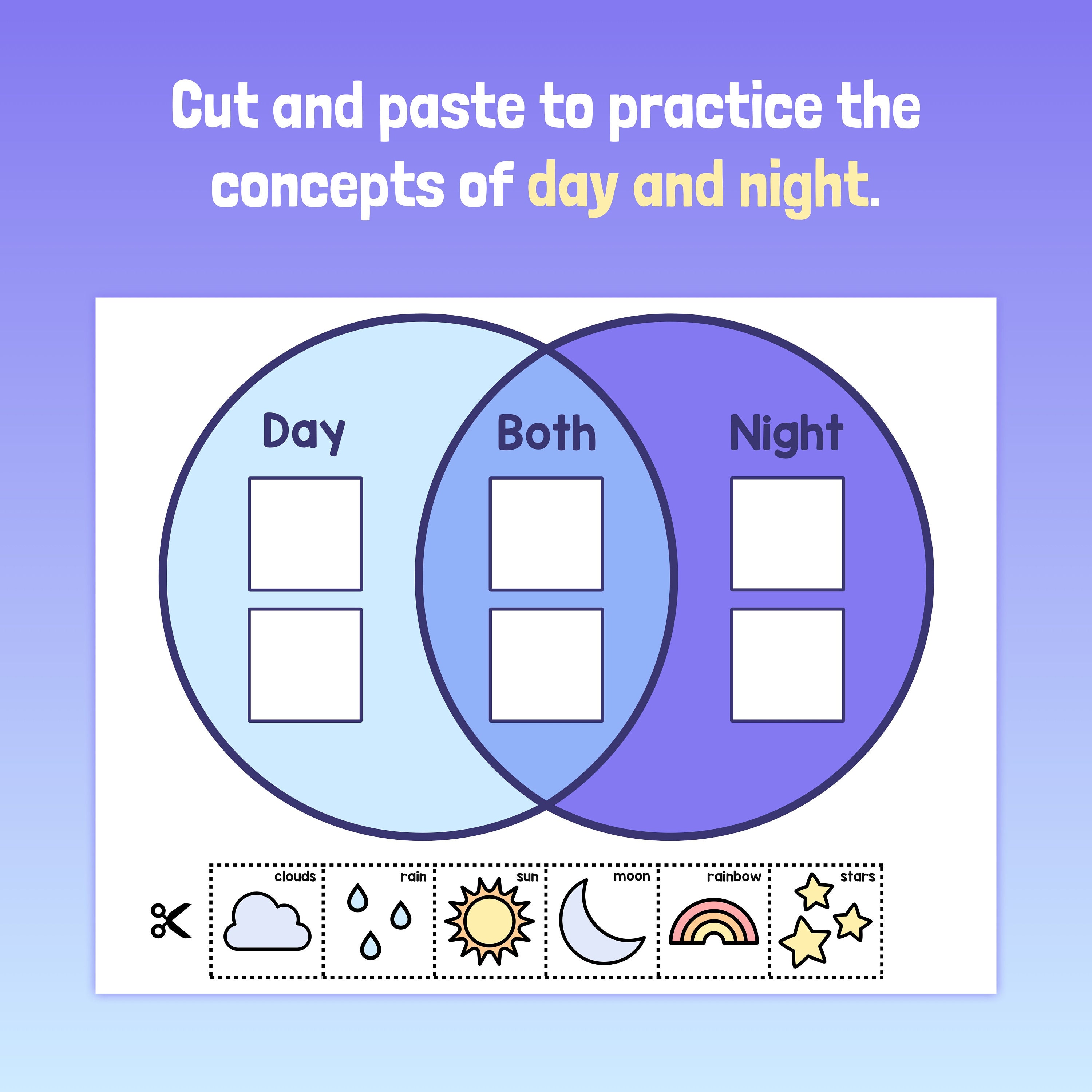 Cut and paste to practice the concepts of day and night.

Day

Both

Night

clouds

rain

sun

moon

rainbow

stars